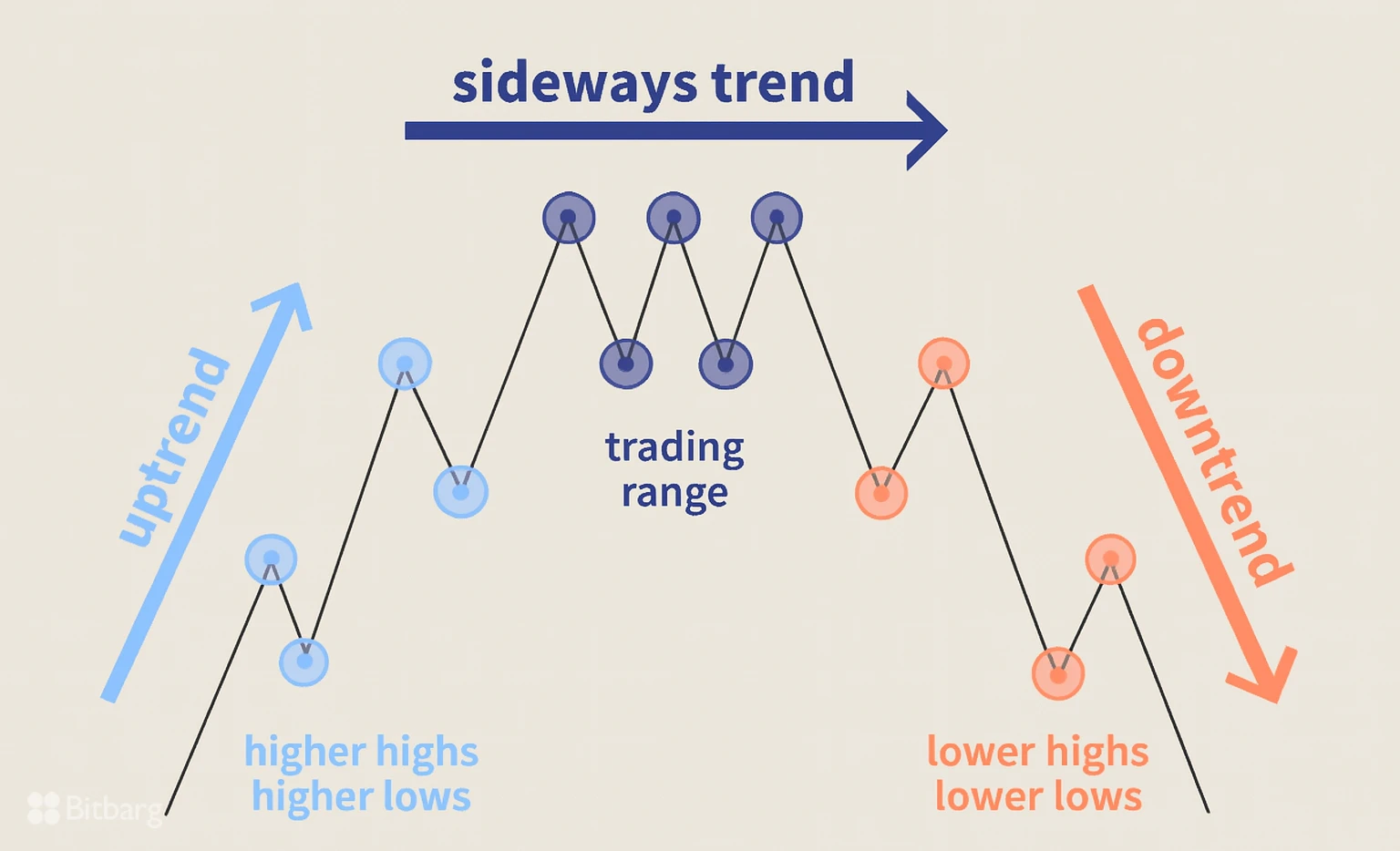 sideways trend

uptrend

trading range

downtrend

higher highs
higher lows

lower highs
lower lows

Bitbarg